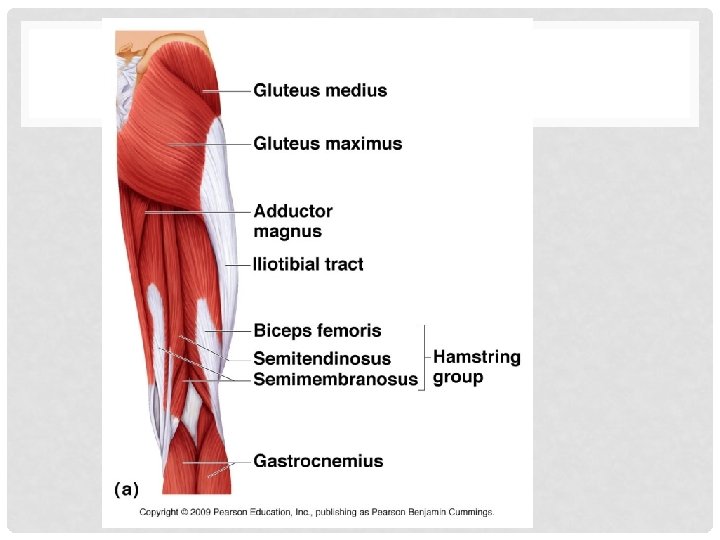 Gluteus medius

Gluteus maximus

Adductor magnus

Iliotibial tract

Biceps femoris

Semitendinosus

Semimembranosus

Hamstring group

Gastrocnemius

(a)

Copyright © 2009 Pearson Education, Inc., publishing as Pearson Benjamin Cummings.